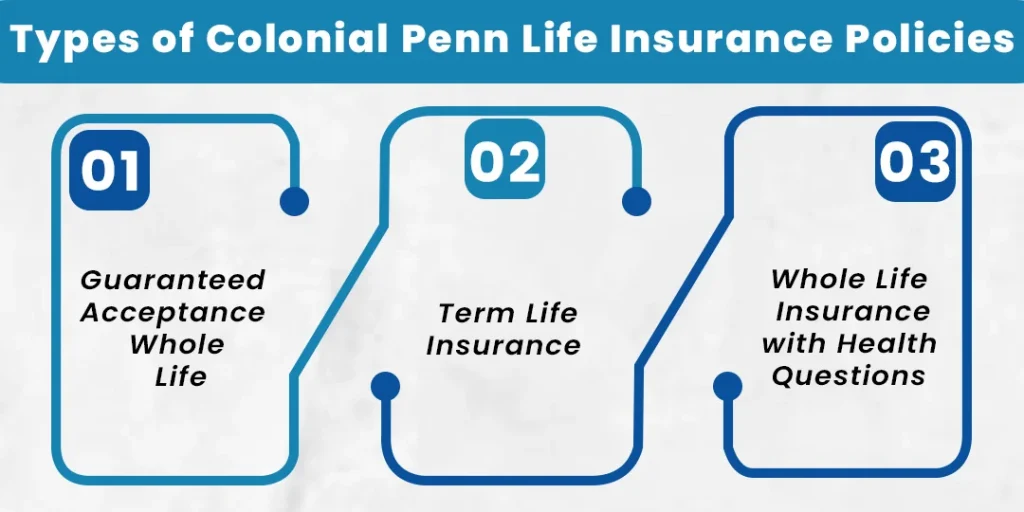 Types of Colonial Penn Life Insurance Policies

01

Guaranteed Acceptance Whole Life

02

Term Life Insurance

03

Whole Life Insurance with Health Questions